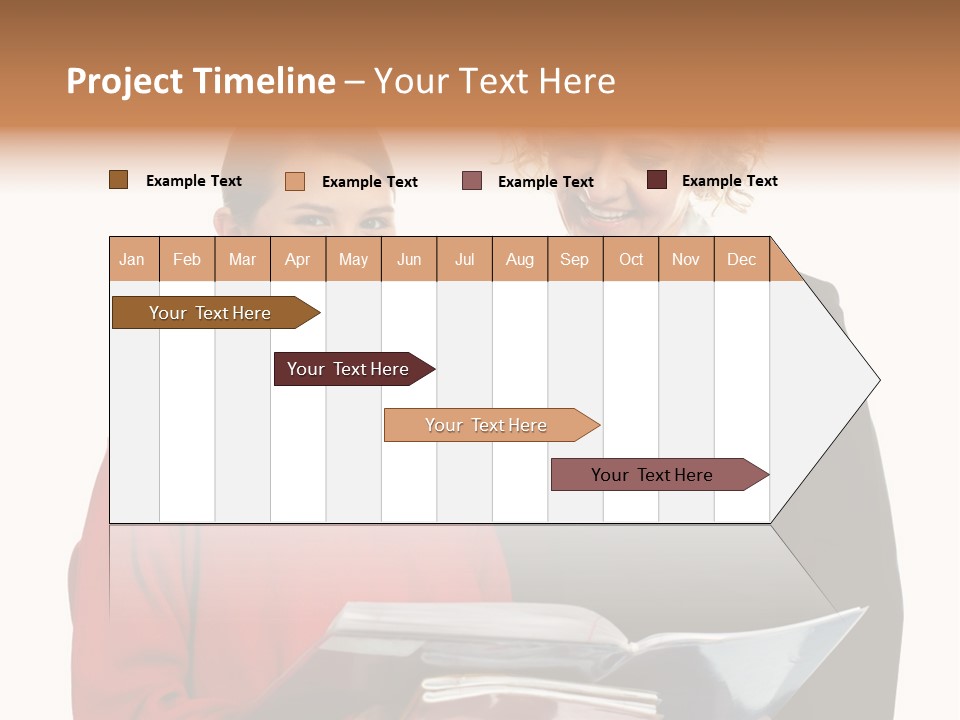 Project Timeline – Your Text Here

Example Text Example Text Example Text Example Text

| Jan | Feb | Mar | Apr | May | Jun | Jul | Aug | Sep | Oct | Nov | Dec |
|---|---|---|---|---|---|---|---|---|---|---|---|

Your Text Here

Your Text Here

Your Text Here

Your Text Here